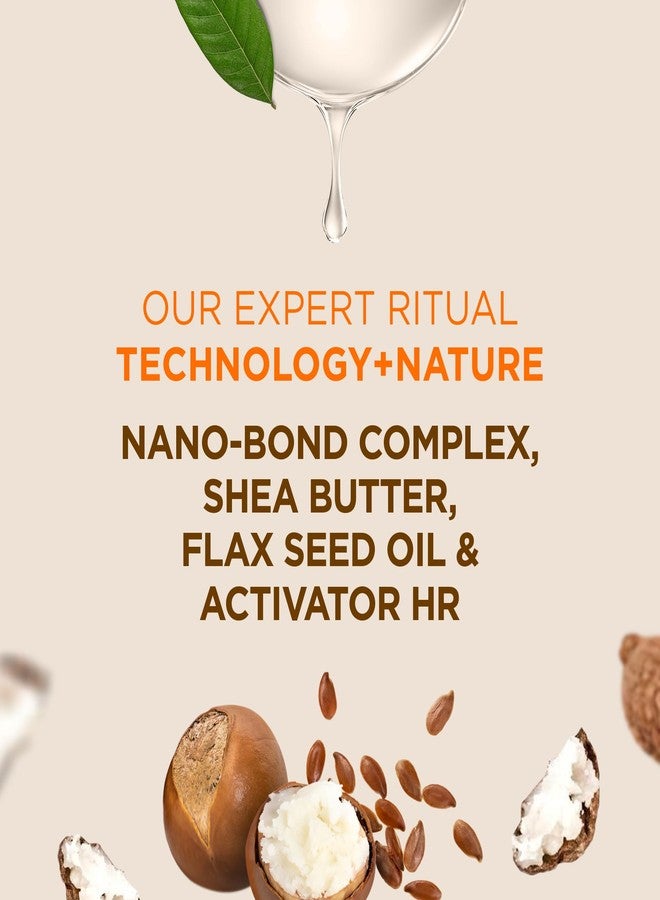 OUR EXPERT RITUAL
TECHNOLOGY+NATURE

NANO-BOND COMPLEX,
SHEA BUTTER,
FLAX SEED OIL &
ACTIVATOR HR